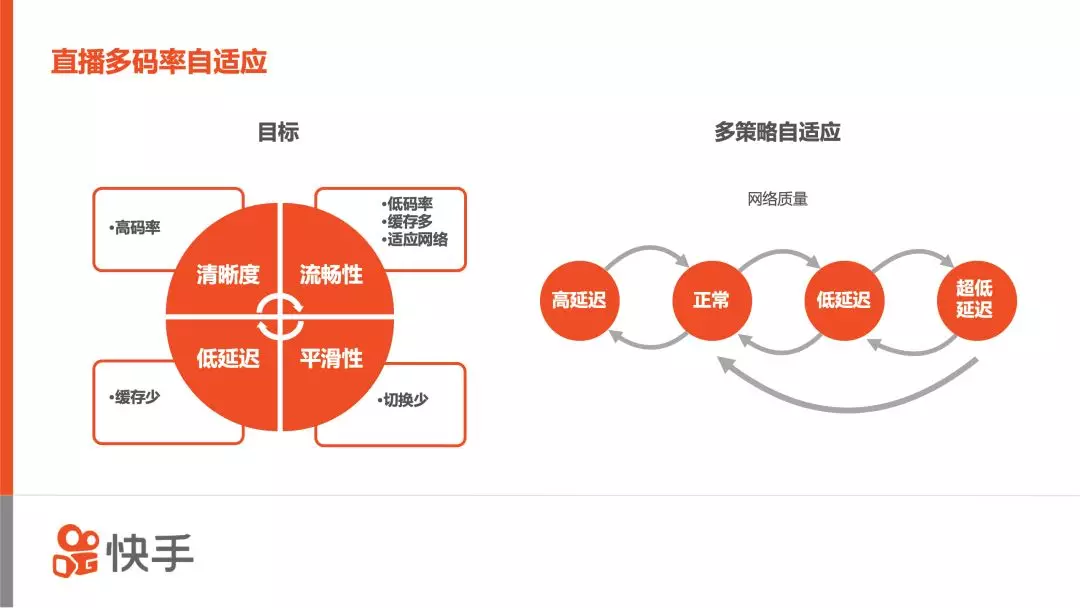 直播多码率自适应

目标

•高码率

•低码率
•缓存多
•适应网络

清晰度

流畅性

低延迟

平滑性

•缓存少

•切换少

多策略自适应

网络质量

高延迟

正常

低延迟

超低延迟

快手